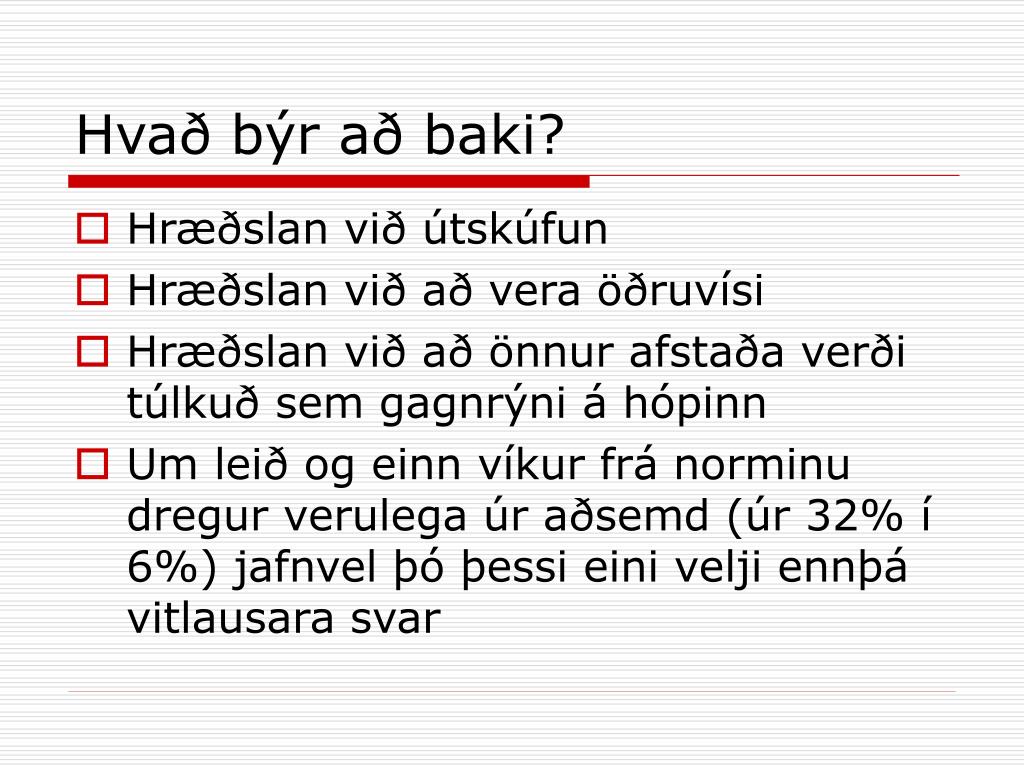 Hvað býr að baki?

Hræðslan við útskúfun

Hræðslan við að vera öðruvísi

Hræðslan við að önnur afstaða verði túlkuð sem gagnrýni á hópinn

Um leið og einn víkur frá norminu dregur verulega úr aðsemd (úr 32% í 6%) jafnvel þó þessi eini velji ennþá vitlausara svar